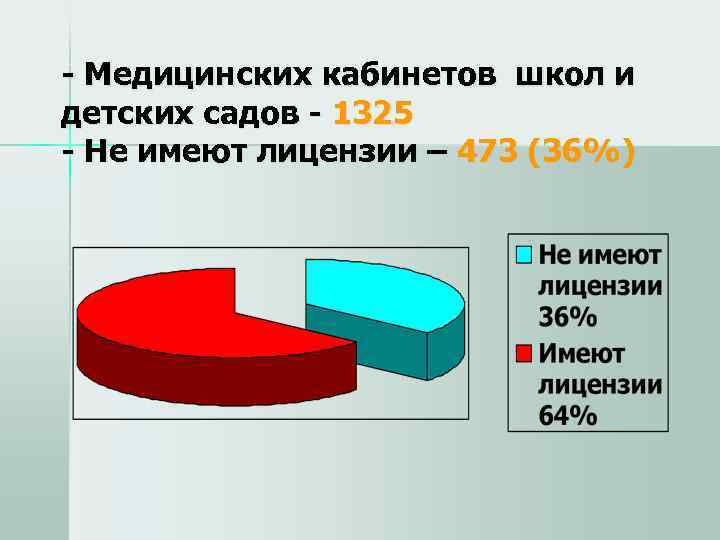 - Медицинских кабинетов школ и детских садов - 1325
- Не имеют лицензии – 473 (36%)

Не имеют лицензии 36%
Имеют лицензии 64%